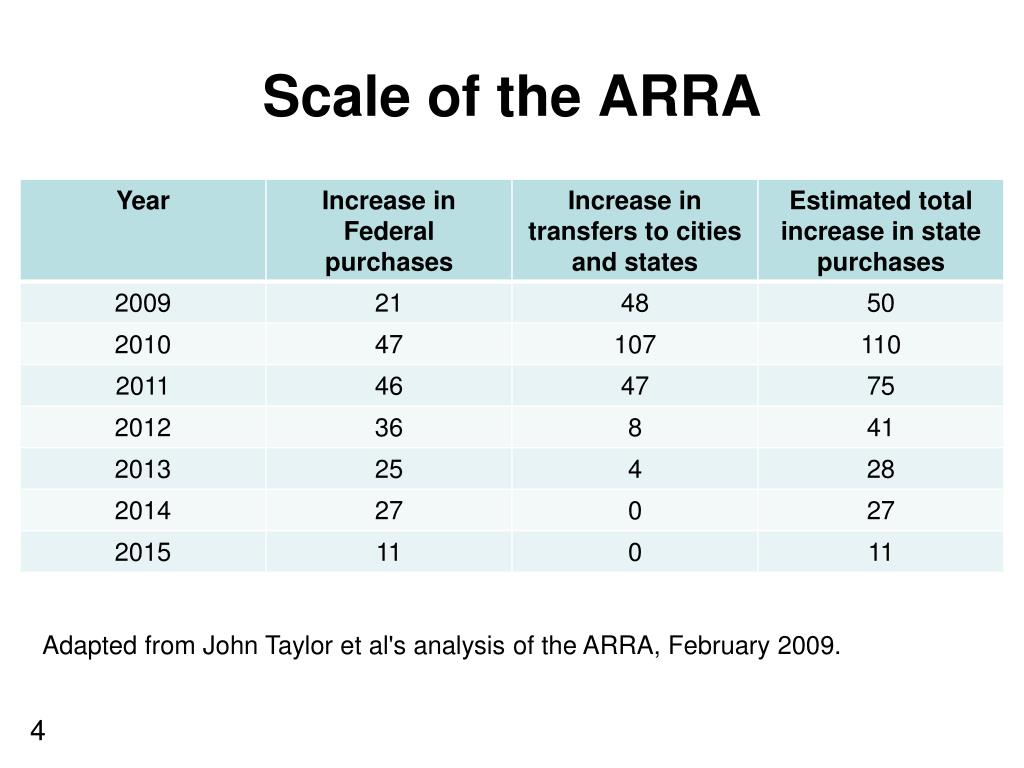 Scale of the ARRA

| Year | Increase in Federal purchases | Increase in transfers to cities and states | Estimated total increase in state purchases |
|---|---|---|---|
| 2009 | 21 | 48 | 50 |
| 2010 | 47 | 107 | 110 |
| 2011 | 46 | 47 | 75 |
| 2012 | 36 | 8 | 41 |
| 2013 | 25 | 4 | 28 |
| 2014 | 27 | 0 | 27 |
| 2015 | 11 | 0 | 11 |

Adapted from John Taylor et al's analysis of the ARRA, February 2009.

4